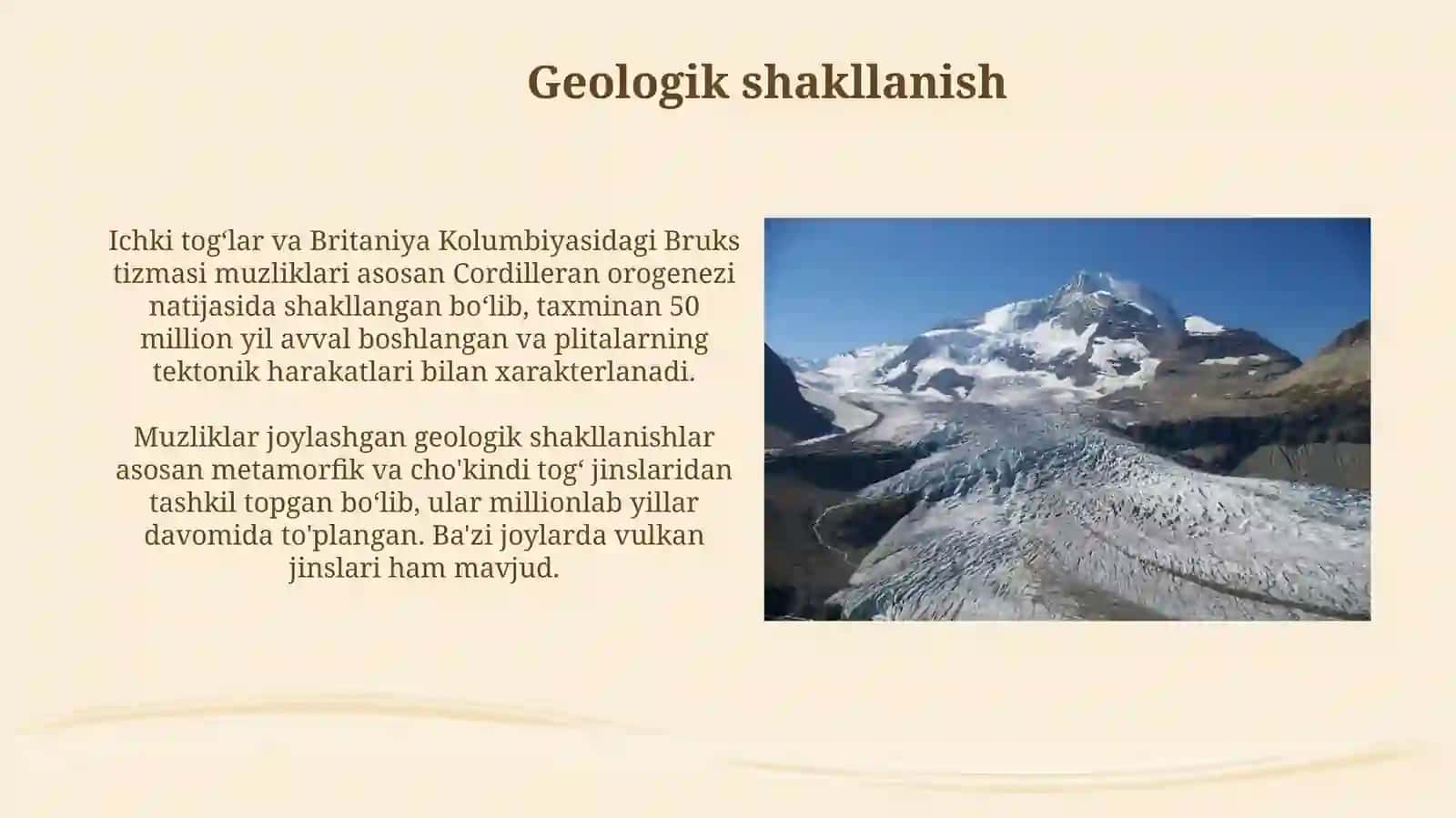 Geologik shakllanish

Ichki tog‘lar va Britaniya Kolumbiyasidagi Bruks tizmasi muzliklari asosan Cordilleran orogenezi natijasida shakllangan bo‘lib, taxminan 50 million yil avval boshlangan va plitalarning tektonik harakatlari bilan xarakterlanadi.

Muzliklar joylashgan geologik shakllanishlar asosan metamorfik va cho'kindi tog‘ jinslaridan tashkil topgan bo‘lib, ular millionlab yillar davomida to'plangan. Ba'zi joylarda vulkan jinslari ham mavjud.